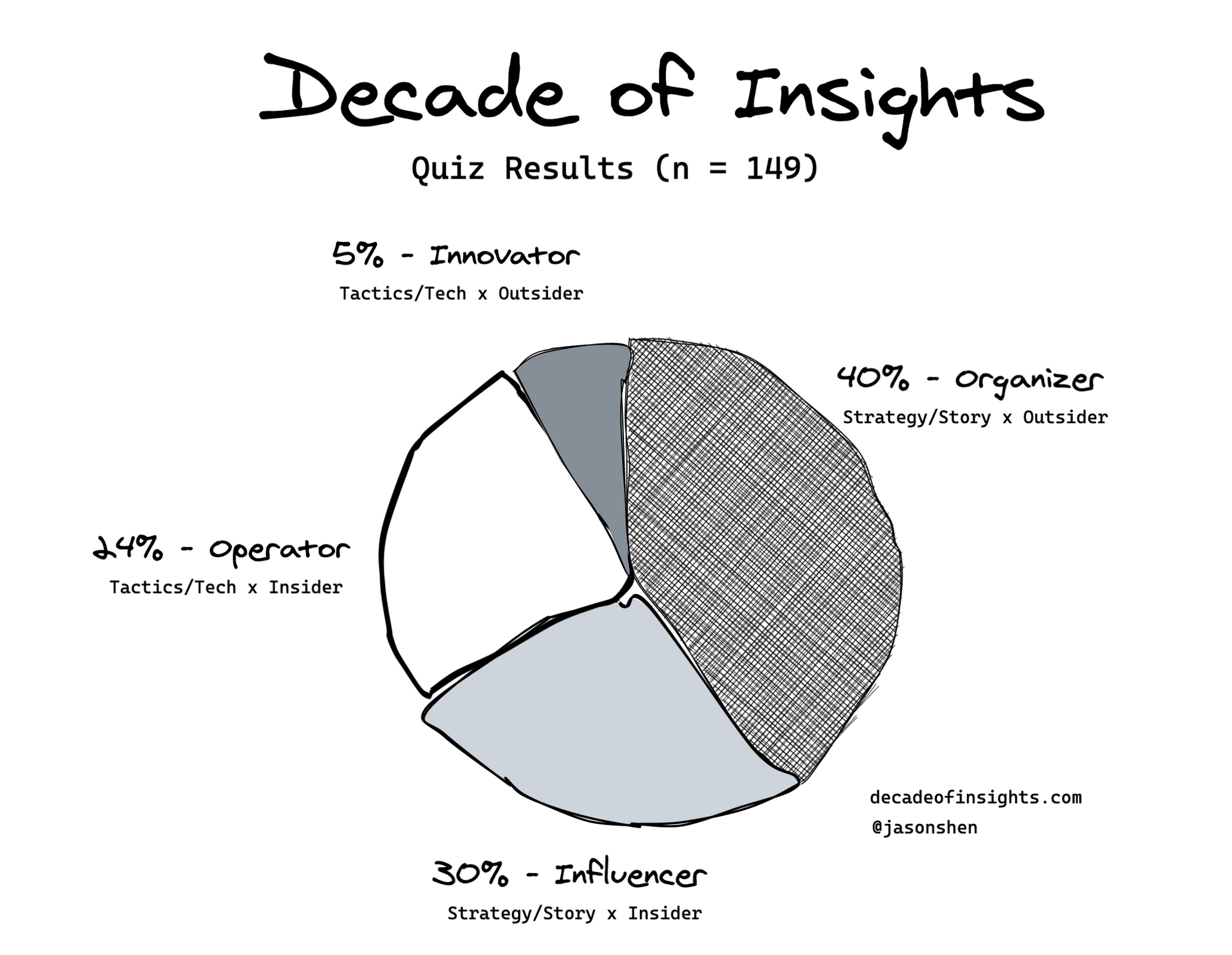 Decade of Insights

Quiz Results (n = 149)

5% - Innovator
Tactics/Tech x Outsider

40% - Organizer
Strategy/Story x Outsider

24% - Operator
Tactics/Tech x Insider

30% - Influencer
Strategy/Story x Insider

decadeofinsights.com
@jasonshen